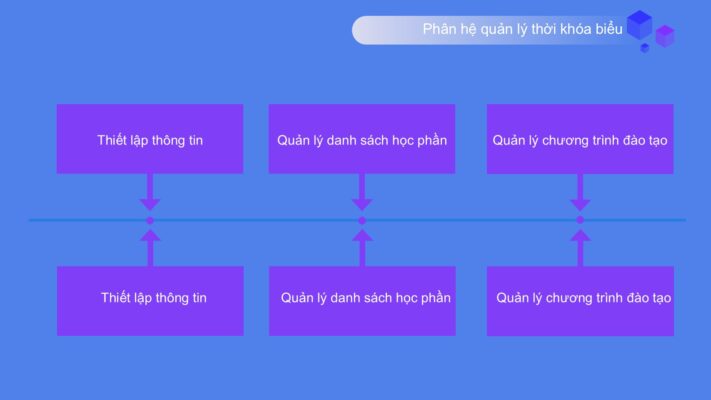 Phân hệ quản lý thời khóa biểu

Thiết lập thông tin

Quản lý danh sách học phần

Quản lý chương trình đào tạo

Thiết lập thông tin

Quản lý danh sách học phần

Quản lý chương trình đào tạo